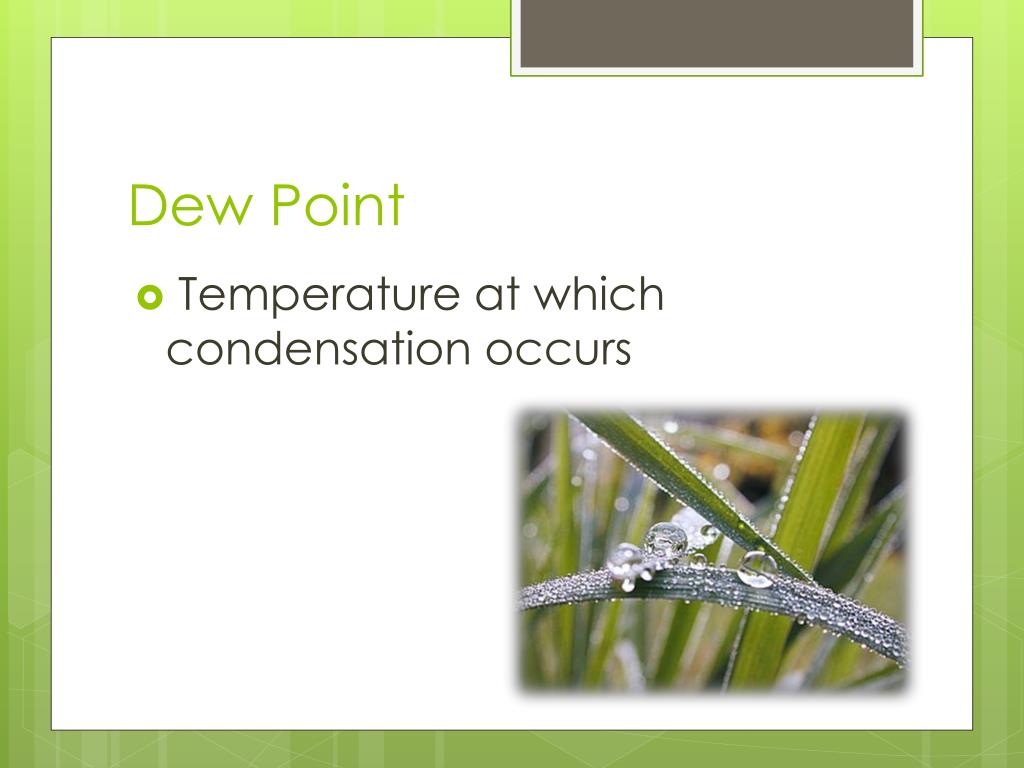 Dew Point

Temperature at which condensation occurs